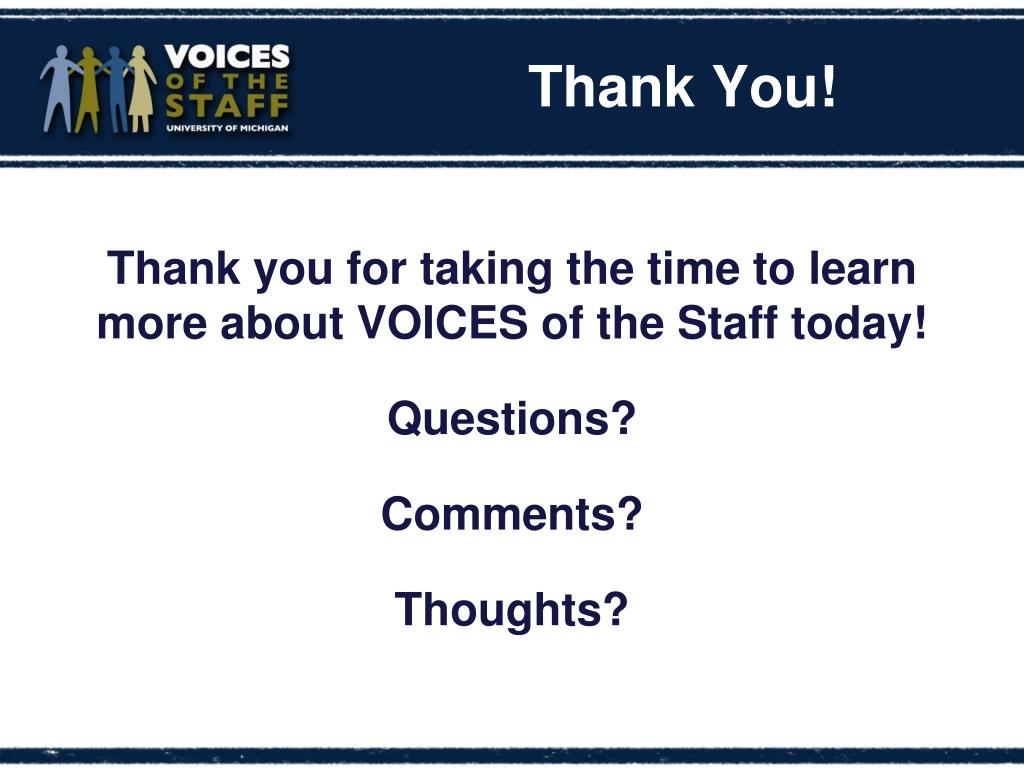 VOICES OF THE STAFF
UNIVERSITY OF MICHIGAN

Thank You!

Thank you for taking the time to learn more about VOICES of the Staff today!

Questions?

Comments?

Thoughts?